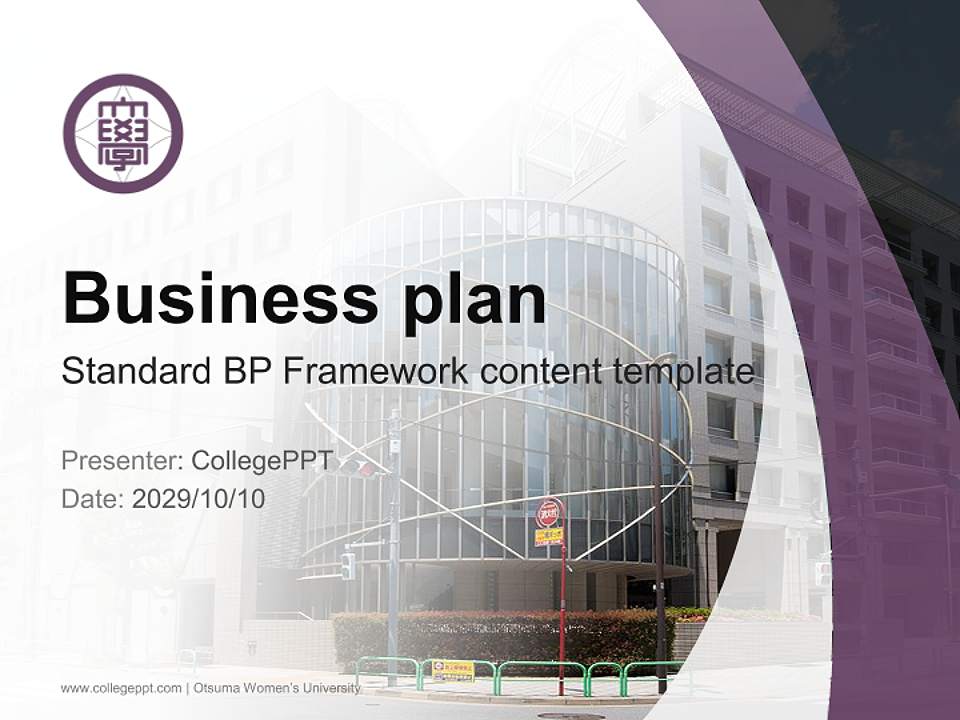 Business plan

Standard BP Framework content template

Presenter: CollegePPT

Date: 2029/10/10

www.collegeppt.com | Otsuma Women's University